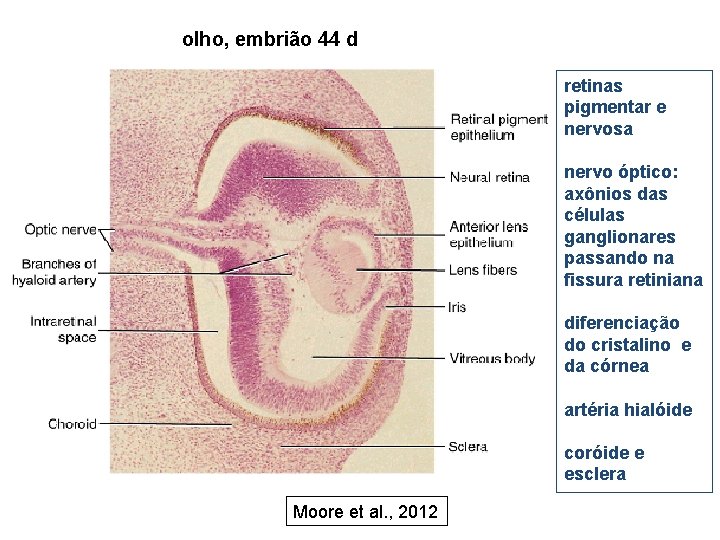 olho, embrião 44 d

Optic nerve
Branches of hyaloid artery
Intraretinal space
Choroid
Retinal pigment epithelium
Neural retina
Anterior lens epithelium
Lens fibers
Iris
Vitreous body
Sclera

retinas pigmentar e nervosa

nervo óptico: axônios das células ganglionares passando na fissura retiniana

diferenciação do cristalino e da córnea

artéria hialóide

coróide e esclera

Moore et al., 2012